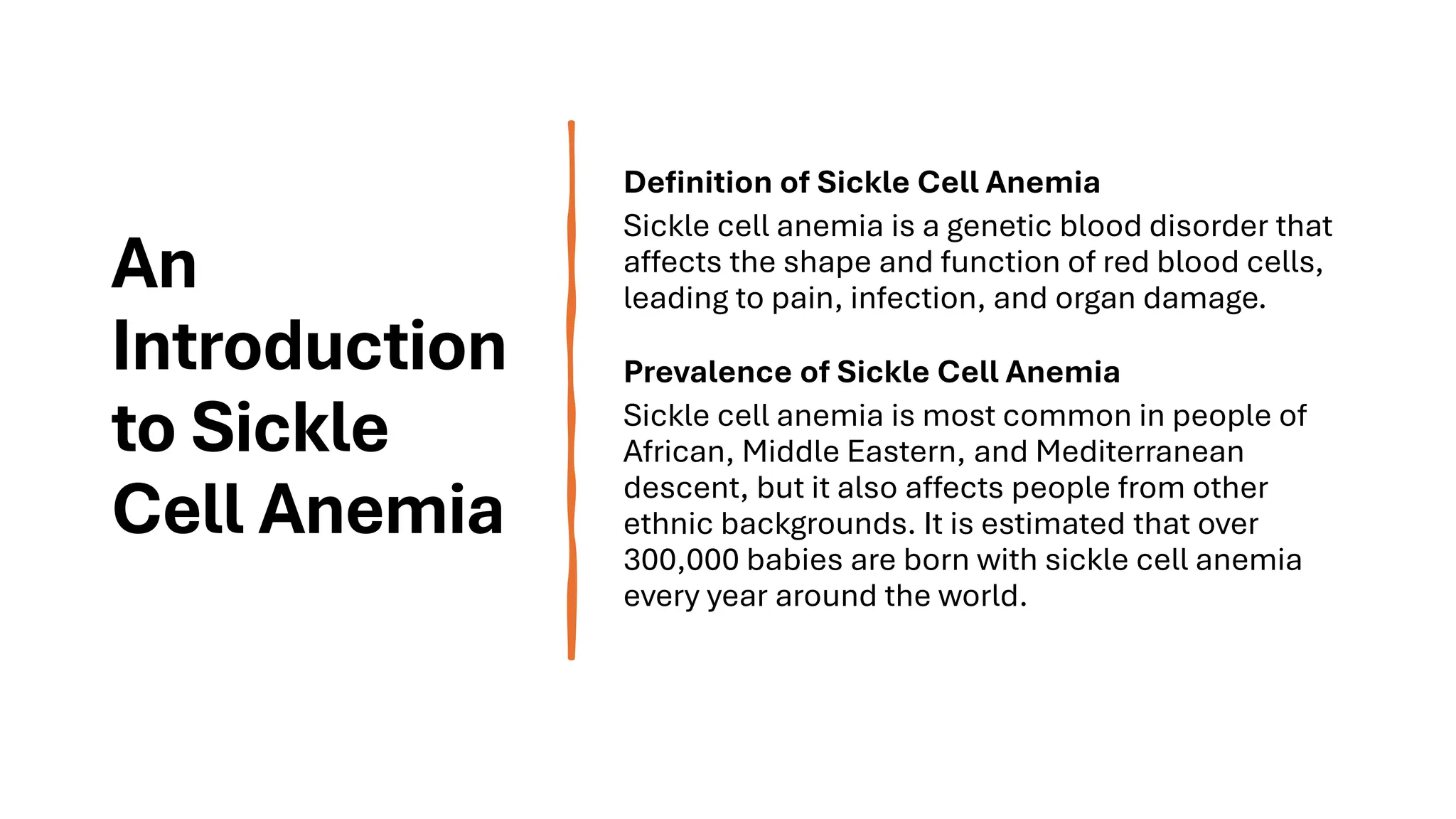 An Introduction to Sickle Cell Anemia

Definition of Sickle Cell Anemia

Sickle cell anemia is a genetic blood disorder that affects the shape and function of red blood cells, leading to pain, infection, and organ damage.

Prevalence of Sickle Cell Anemia

Sickle cell anemia is most common in people of African, Middle Eastern, and Mediterranean descent, but it also affects people from other ethnic backgrounds. It is estimated that over 300,000 babies are born with sickle cell anemia every year around the world.